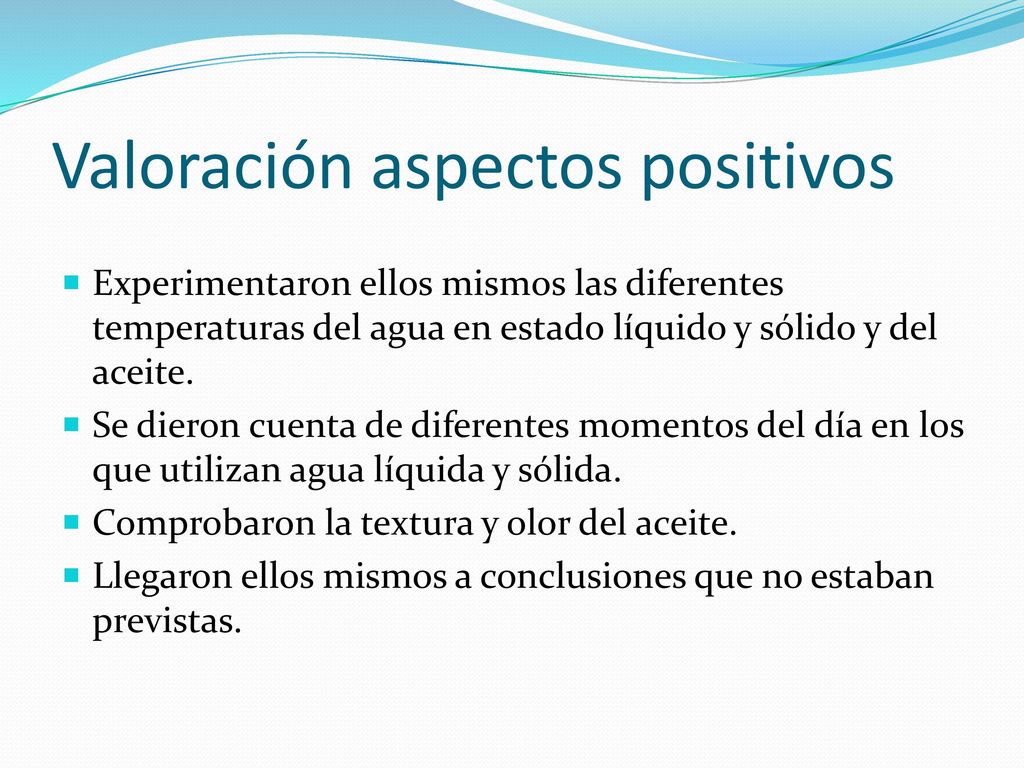 Valoración aspectos positivos

Experimentaron ellos mismos las diferentes temperaturas del agua en estado líquido y sólido y del aceite.

Se dieron cuenta de diferentes momentos del día en los que utilizan agua líquida y sólida.

Comprobaron la textura y olor del aceite.

Llegaron ellos mismos a conclusiones que no estaban previstas.